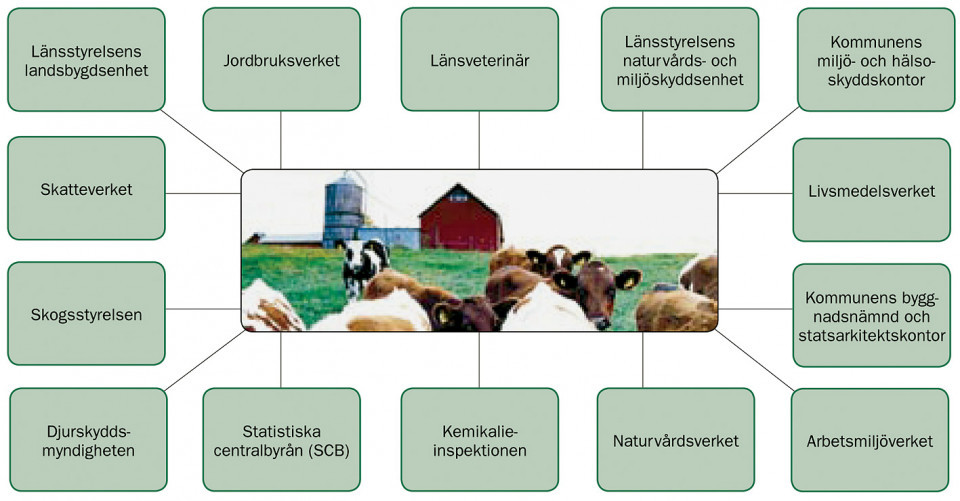 Länsstyrelsens landsbygdsenhet

Jordbruksverket

Länsveterinär

Länsstyrelsens naturvårds- och miljöskyddsenhet

Kommunens miljö- och hälsoskyddskontor

Skatteverket

Livsmedelsverket

Skogsstyrelsen

Kommunens byggnadsnämnd och statsarkitektskontor

Djurskyddsmyndigheten

Statistiska centralbyrån (SCB)

Kemikalieinspektionen

Naturvårdsverket

Arbetsmiljöverket